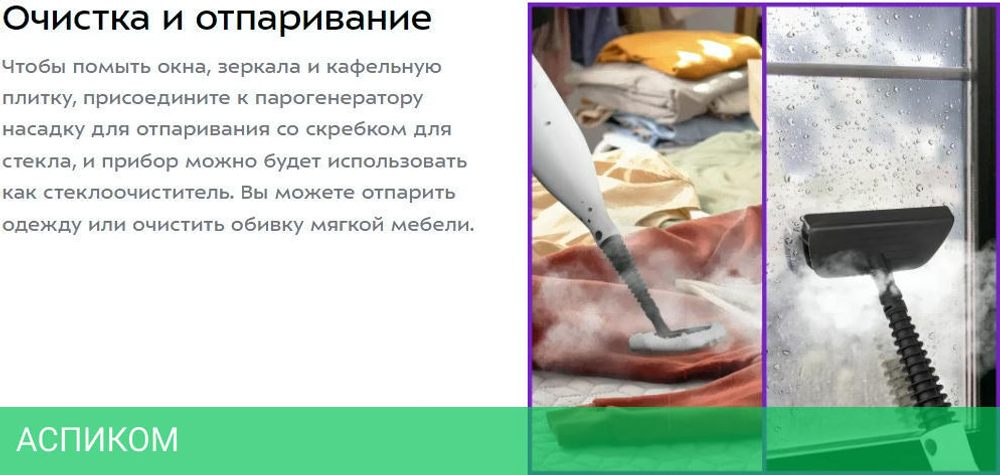 Очистка и отпаривание

Чтобы помыть окна, зеркала и кафельную плитку, присоедините к парогенератору насадку для отпаривания со скребком для стекла, и прибор можно будет использовать как стеклоочиститель. Вы можете отпарить одежду или очистить обивку мягкой мебели.

АСПИКОМ